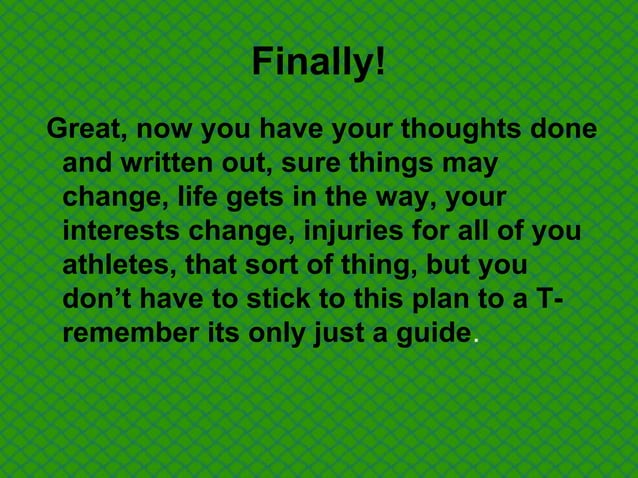 Finally!

Great, now you have your thoughts done and written out, sure things may change, life gets in the way, your interests change, injuries for all of you athletes, that sort of thing, but you don’t have to stick to this plan to a T- remember its only just a guide.